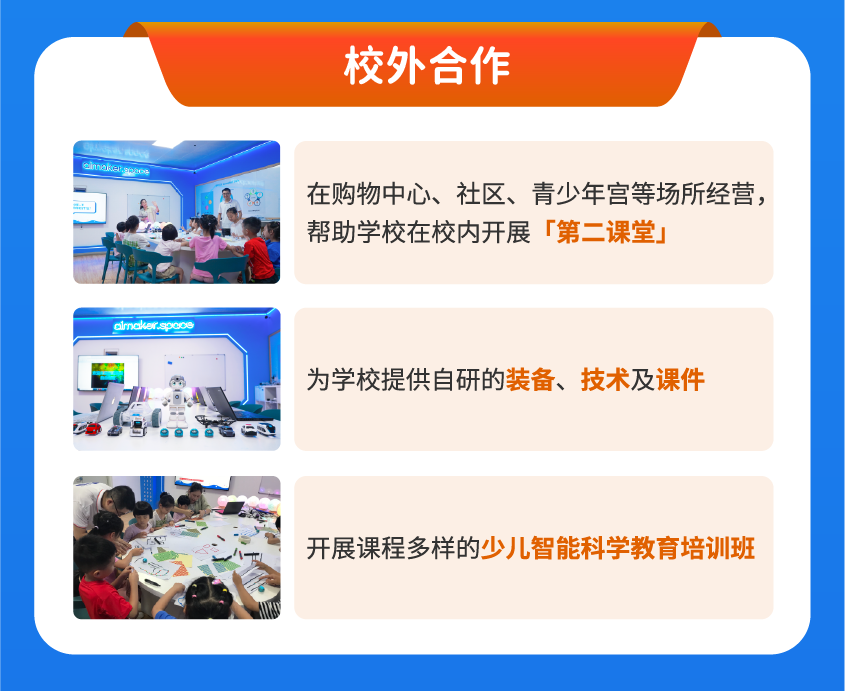 校外合作

aimaker.space

在购物中心、社区、青少年宫等场所经营，帮助学校在校内开展「第二课堂」

aimaker.space

为学校提供自研的装备、技术及课件

开展课程多样的少儿智能科学教育培训班